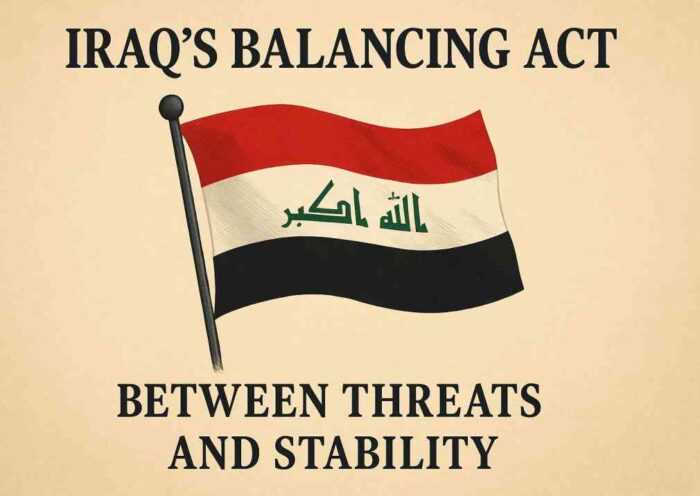 IRAQ'S BALANCING ACT

الله اكبر

BETWEEN THREATS AND STABILITY